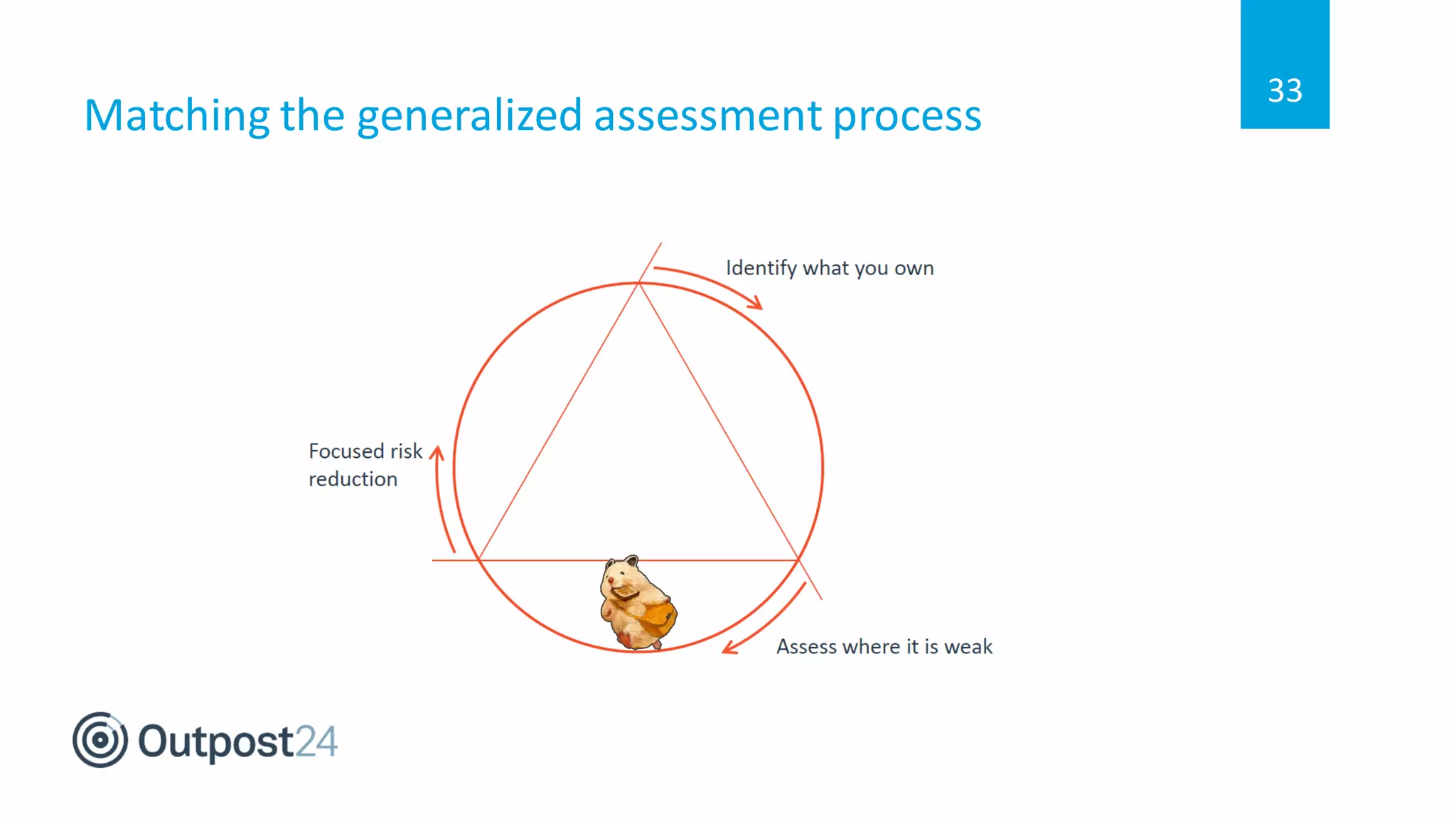 33

Matching the generalized assessment process

Identify what you own

Focused risk reduction

Assess where it is weak

Outpost24